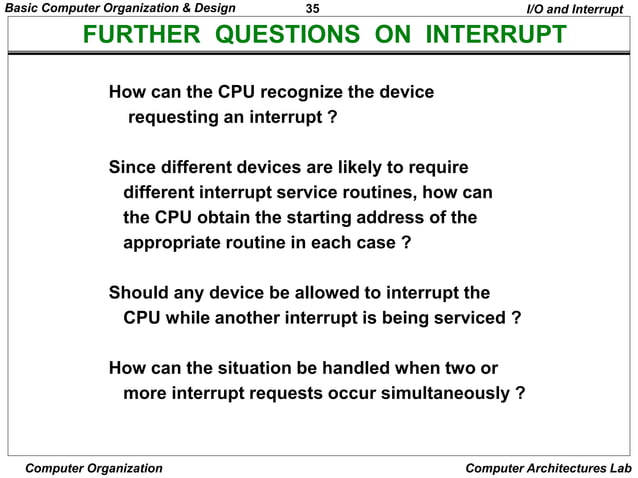 Basic Computer Organization & Design 35 I/O and Interrupt

FURTHER QUESTIONS ON INTERRUPT

How can the CPU recognize the device requesting an interrupt ?

Since different devices are likely to require different interrupt service routines, how can the CPU obtain the starting address of the appropriate routine in each case ?

Should any device be allowed to interrupt the CPU while another interrupt is being serviced ?

How can the situation be handled when two or more interrupt requests occur simultaneously ?

Computer Organization Computer Architectures Lab